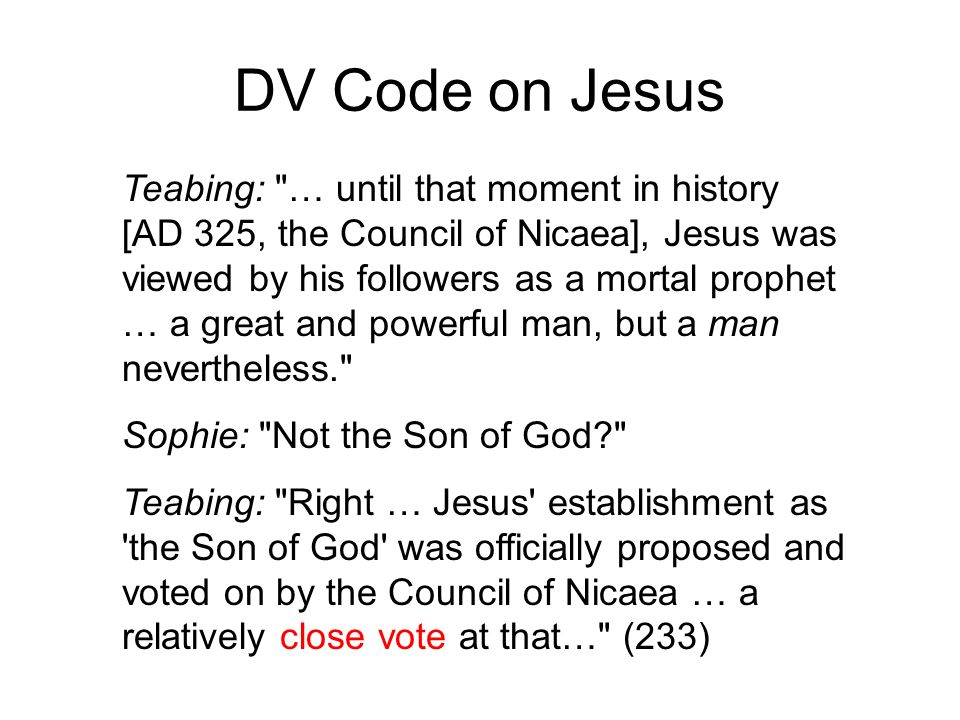 DV Code on Jesus

Teabing: "… until that moment in history [AD 325, the Council of Nicaea], Jesus was viewed by his followers as a mortal prophet … a great and powerful man, but a man nevertheless."

Sophie: "Not the Son of God?"

Teabing: "Right … Jesus' establishment as 'the Son of God' was officially proposed and voted on by the Council of Nicaea … a relatively close vote at that…" (233)